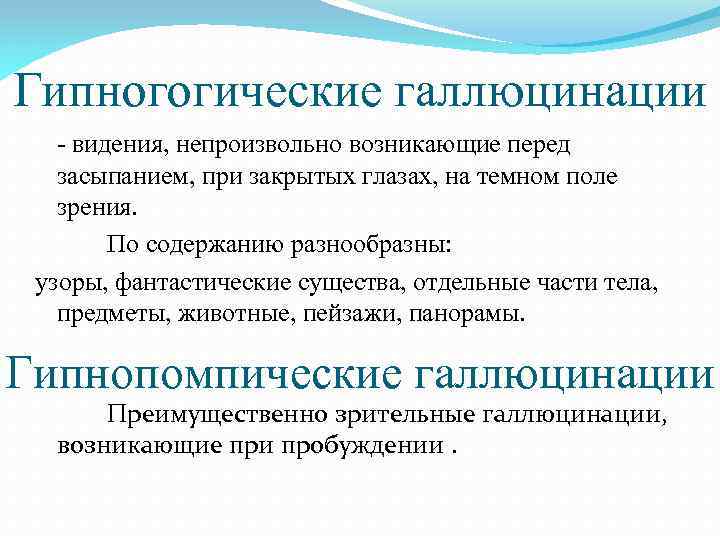 Гипногогические галлюцинации

- видения, непроизвольно возникающие перед засыпанием, при закрытых глазах, на темном поле зрения.

По содержанию разнообразны:

узоры, фантастические существа, отдельные части тела, предметы, животные, пейзажи, панорамы.

Гипнопомпические галлюцинации

Преимущественно зрительные галлюцинации, возникающие при пробуждении .